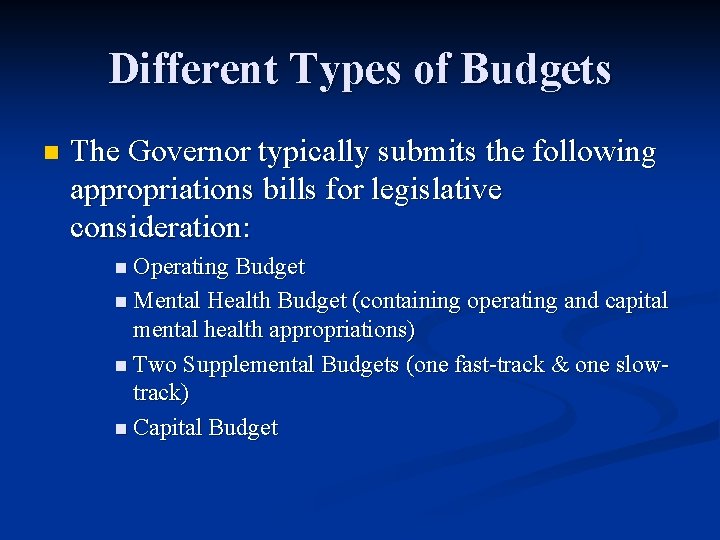 Different Types of Budgets

The Governor typically submits the following appropriations bills for legislative consideration:

Operating Budget

Mental Health Budget (containing operating and capital mental health appropriations)

Two Supplemental Budgets (one fast-track & one slow-track)

Capital Budget